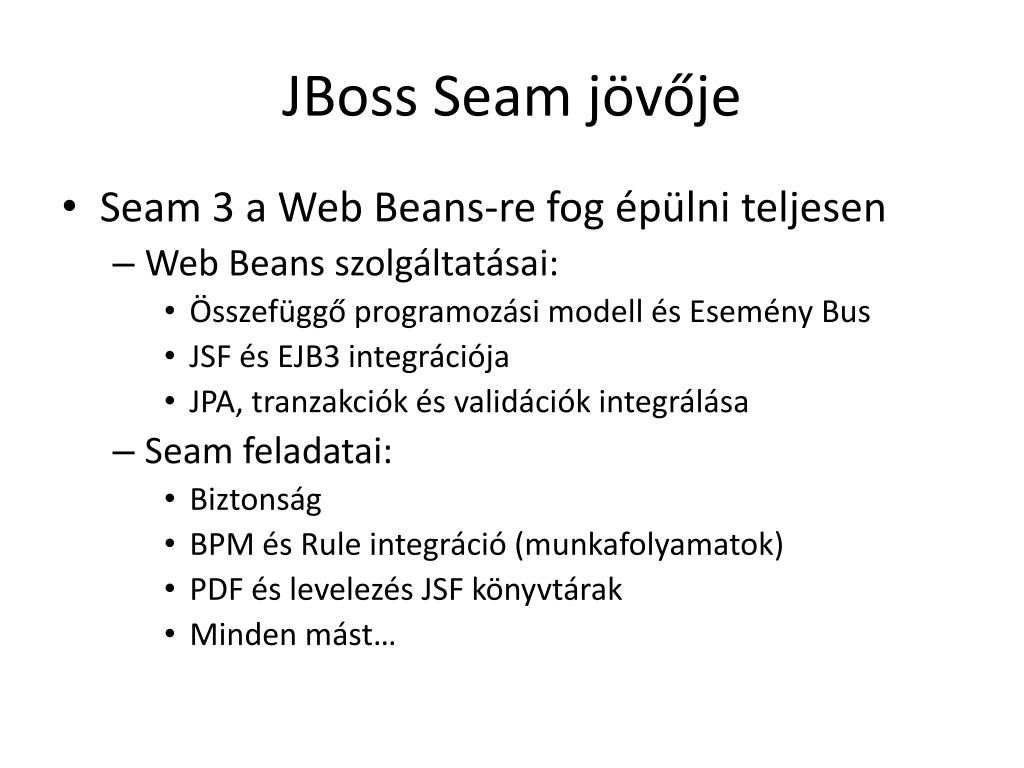 JBoss Seam jövője

• Seam 3 a Web Beans-re fog épülni teljesen
– Web Beans szolgáltatásai:
• Összefüggő programozási modell és Esemény Bus
• JSF és EJB3 integrációja
• JPA, tranzakciók és validációk integrálása
– Seam feladatai:
• Biztonság
• BPM és Rule integráció (munkafolyamatok)
• PDF és levelezés JSF könyvtárak
• Minden mást…